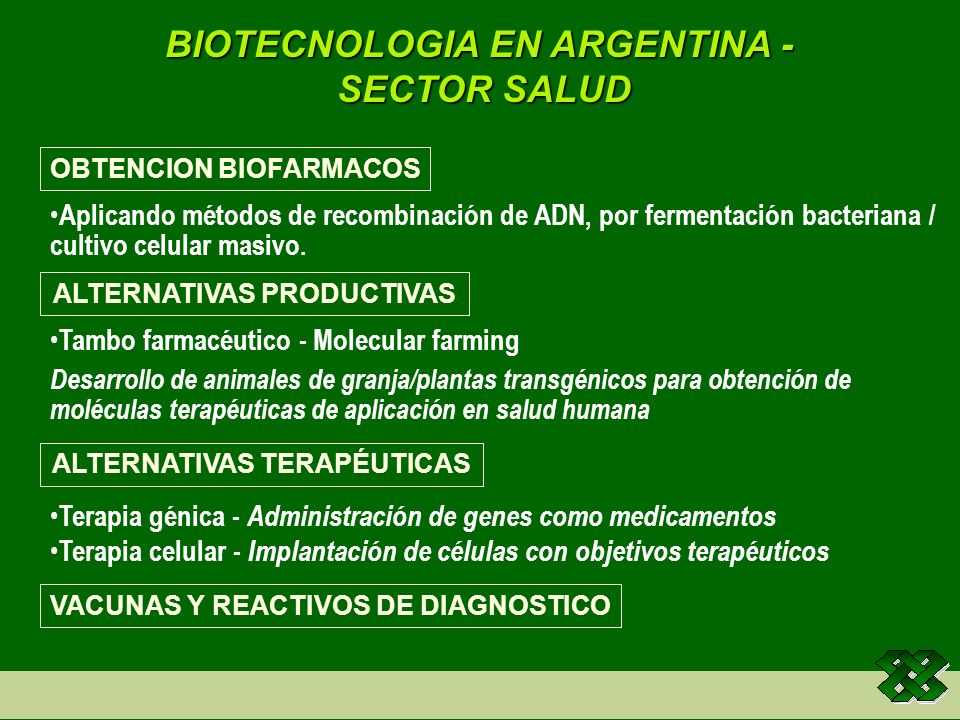 BIOTECNOLOGIA EN ARGENTINA - SECTOR SALUD

OBTENCION BIOFARMACOS

•Aplicando métodos de recombinación de ADN, por fermentación bacteriana / cultivo celular masivo.

ALTERNATIVAS PRODUCTIVAS

•Tambo farmacéutico - Molecular farming

Desarrollo de animales de granja/plantas transgénicos para obtención de moléculas terapéuticas de aplicación en salud humana

ALTERNATIVAS TERAPÉUTICAS

•Terapia génica - Administración de genes como medicamentos

•Terapia celular - Implantación de células con objetivos terapéuticos

VACUNAS Y REACTIVOS DE DIAGNOSTICO